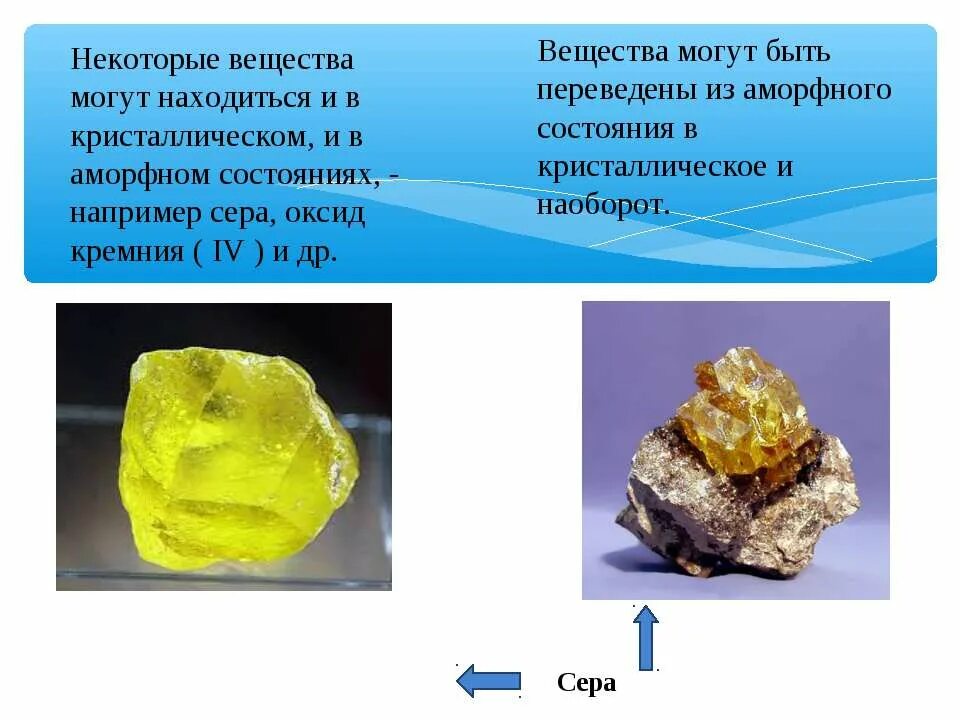 Некоторые вещества могут находиться и в кристаллическом, и в аморфном состояниях, - например сера, оксид кремния ( IV ) и др.

Вещества могут быть переведены из аморфного состояния в кристаллическое и наоборот.

Сера